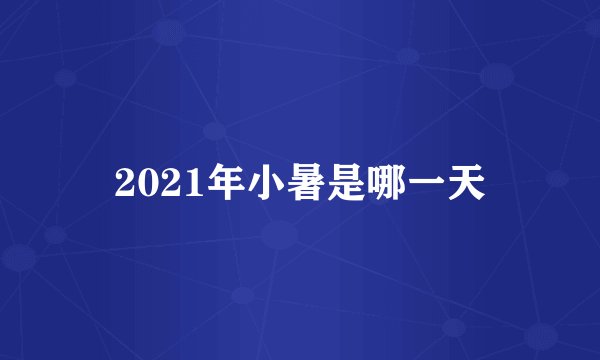 2021年小暑是哪一天